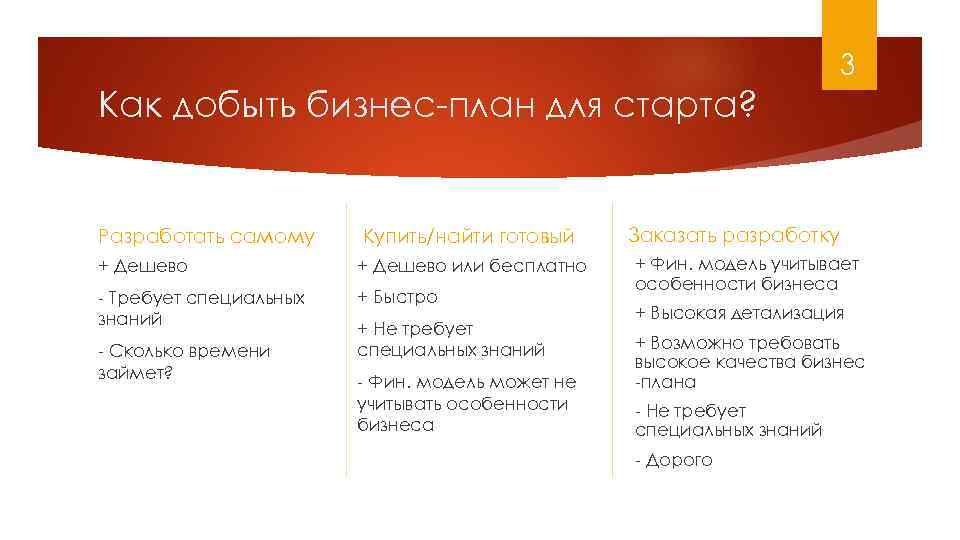 3

Как добыть бизнес-план для старта?

Разработать самому

+ Дешево

- Требует специальных знаний

- Сколько времени займет?

Купить/найти готовый

+ Дешево или бесплатно

+ Быстро

+ Не требует специальных знаний

- Фин. модель может не учитывать особенности бизнеса

Заказать разработку

+ Фин. модель учитывает особенности бизнеса

+ Высокая детализация

+ Возможно требовать высокое качества бизнес -плана

- Не требует специальных знаний

- Дорого